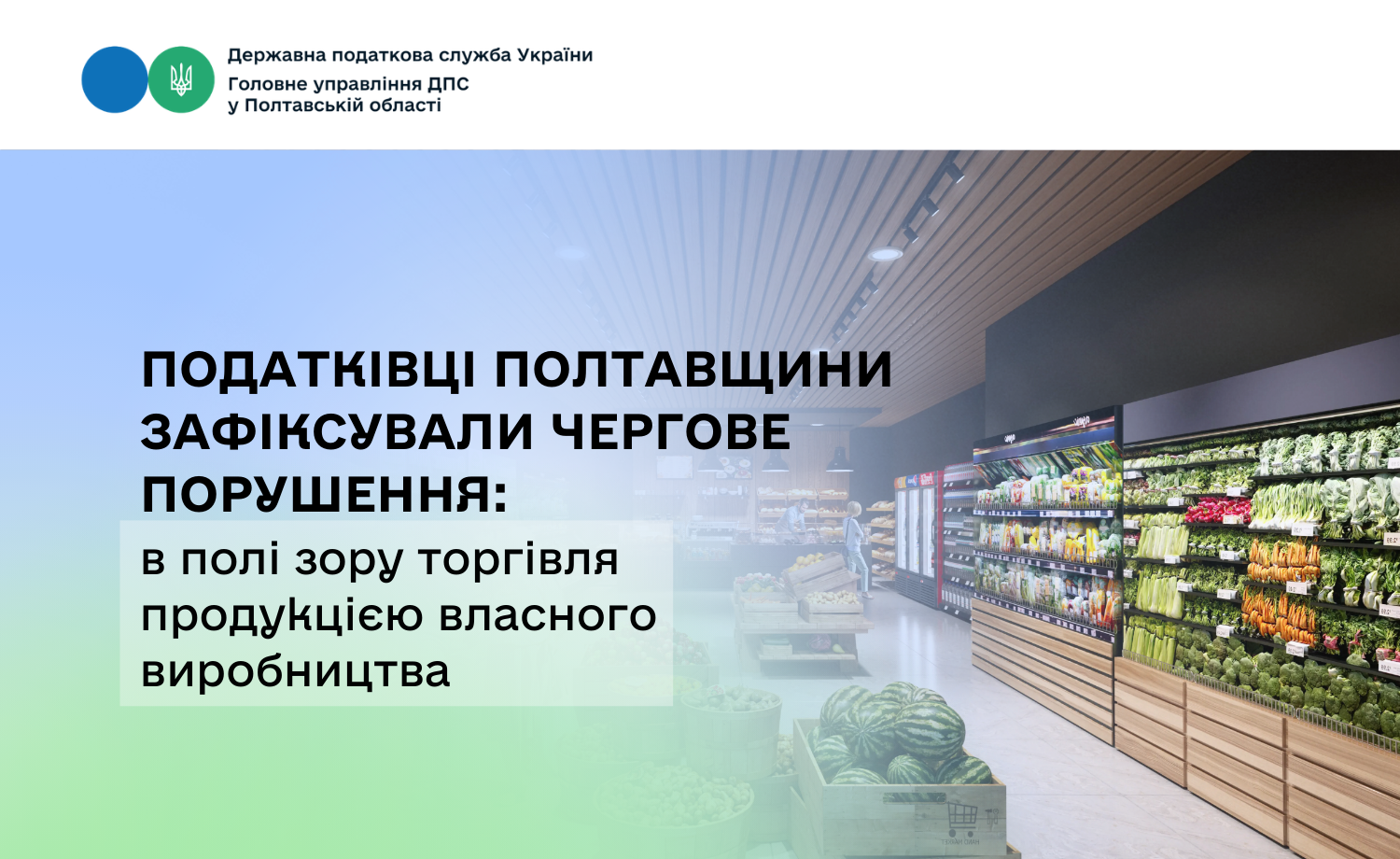 Державна податкова служба України
Головне управління ДПС
у Полтавській області

ПОДАТКІВЦІ ПОЛТАВЩИНИ ЗАФІКСУВАЛИ ЧЕРГОВЕ ПОРУШЕННЯ:

в полі зору торгівля продукцією власного виробництва